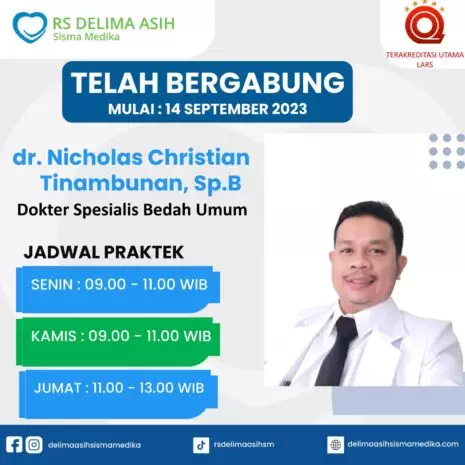 RS DELIMA ASIH
Sisma Medika

TERAKREDITASI UTAMA
LARS

TELAH BERGABUNG
MULAI : 14 SEPTEMBER 2023

dr. Nicholas Christian Tinambunan, Sp.B
Dokter Spesialis Bedah Umum

JADWAL PRAKTEK

SENIN : 09.00 - 11.00 WIB

KAMIS : 09.00 - 11.00 WIB

JUMAT : 11.00 - 13.00 WIB

delimaasihsismamedika

rsdelimaasihsm

delimaasihsismamedika.com